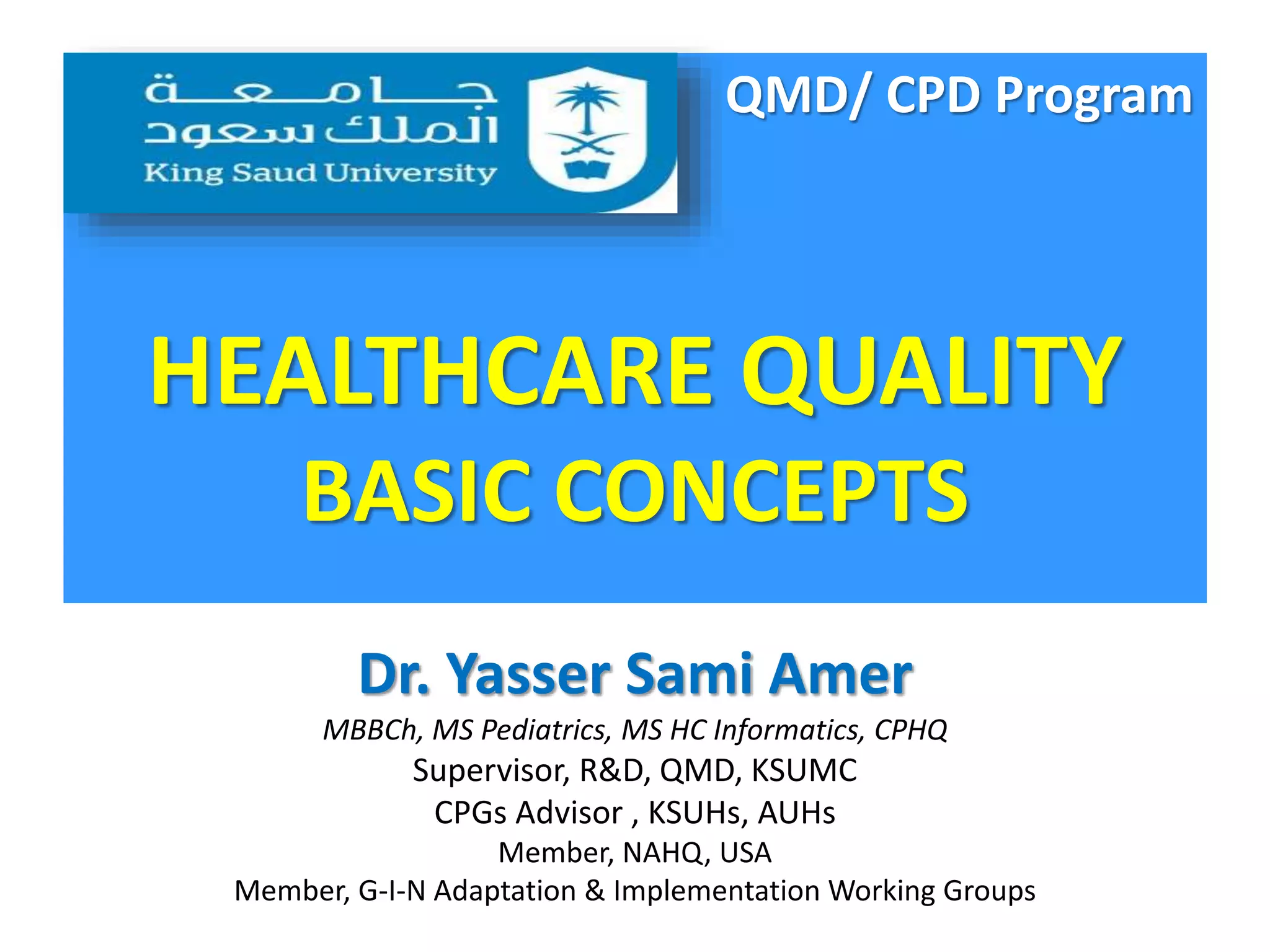 جامعة
الملك سعود
King Saud University

QMD/ CPD Program

HEALTHCARE QUALITY
BASIC CONCEPTS

Dr. Yasser Sami Amer

MBBCh, MS Pediatrics, MS HC Informatics, CPHQ
Supervisor, R&D, QMD, KSUMC
CPGs Advisor , KSUHs, AUHs
Member, NAHQ, USA
Member, G-I-N Adaptation & Implementation Working Groups